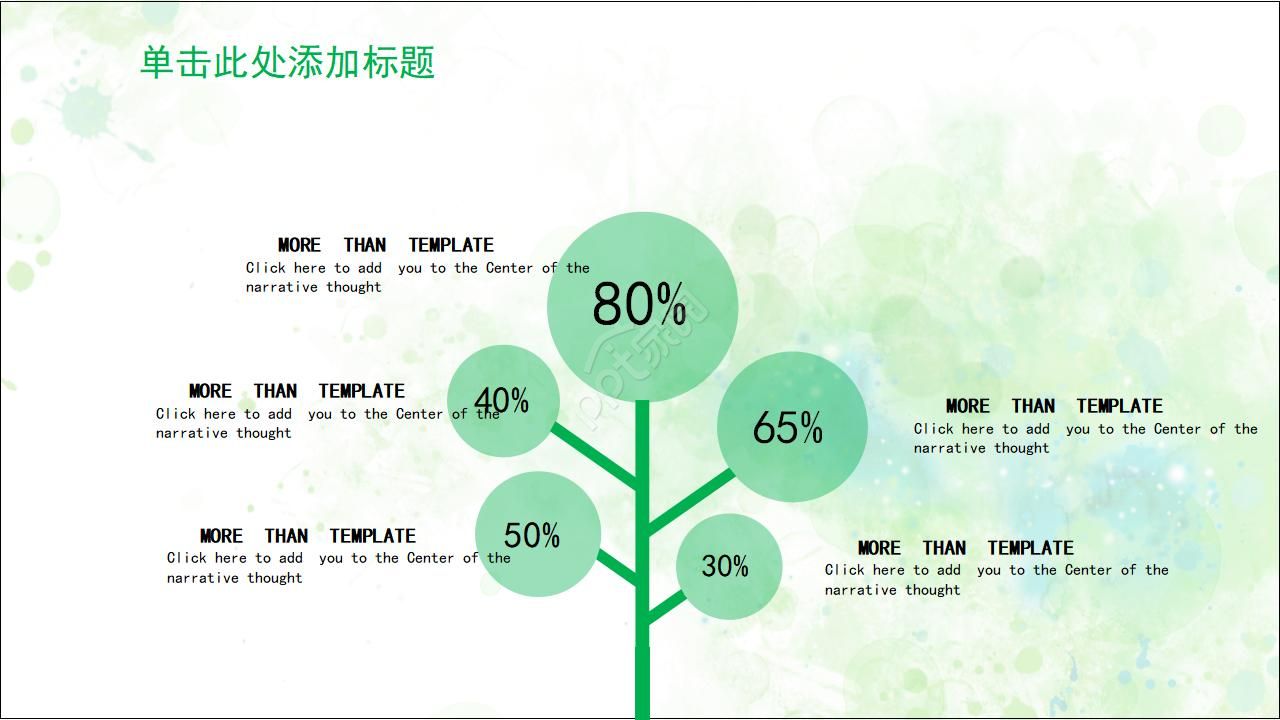 单击此处添加标题

MORE THAN TEMPLATE
Click here to add you to the Center of the narrative thought

80%

MORE THAN TEMPLATE
Click here to add you to the Center of the narrative thought

40%

65%

MORE THAN TEMPLATE
Click here to add you to the Center of the narrative thought

MORE THAN TEMPLATE
Click here to add you to the Center of the narrative thought

50%

30%

MORE THAN TEMPLATE
Click here to add you to the Center of the narrative thought